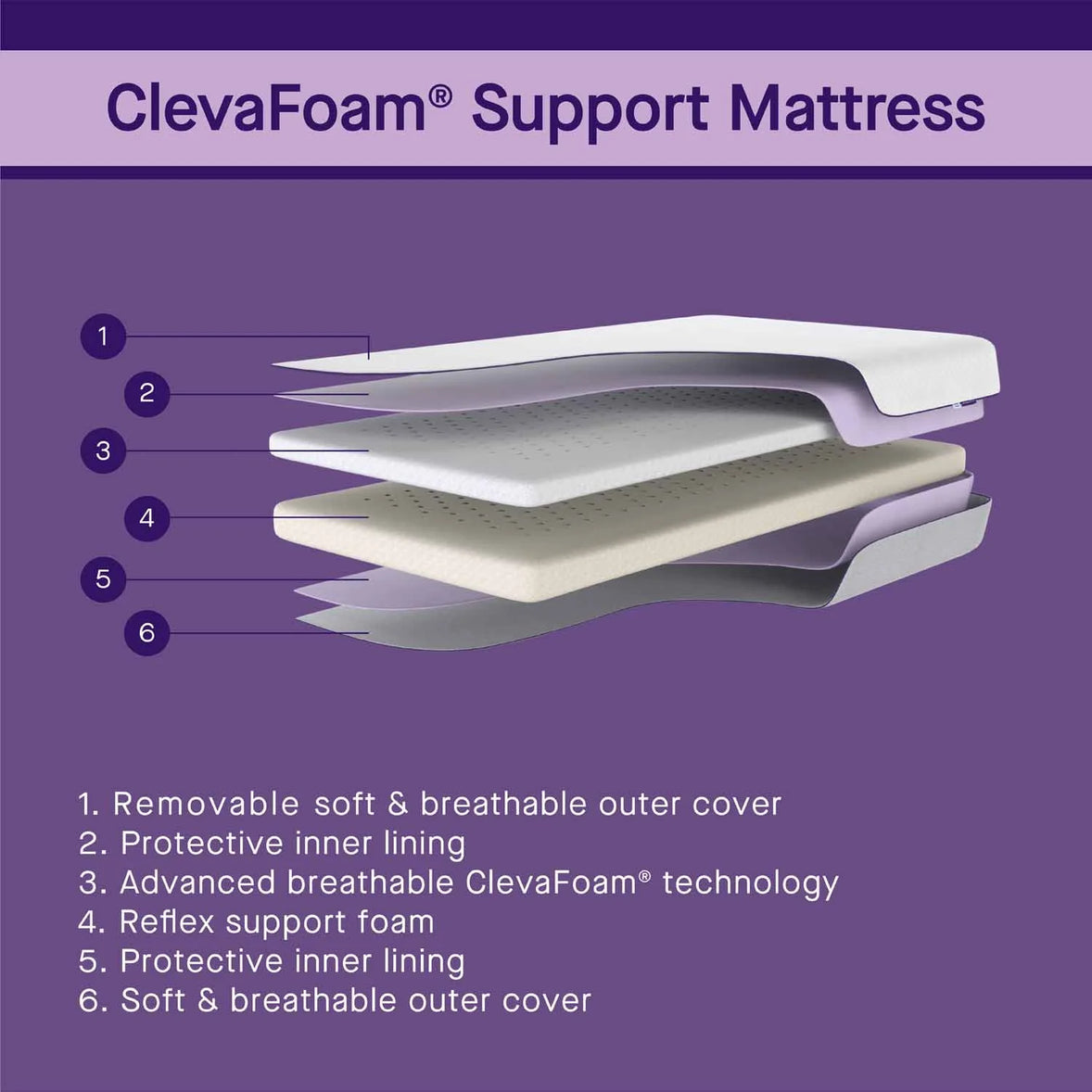 ClevaFoam® Support Mattress

1
2
3
4
5
6

1. Removable soft & breathable outer cover
2. Protective inner lining
3. Advanced breathable ClevaFoam® technology
4. Reflex support foam
5. Protective inner lining
6. Soft & breathable outer cover